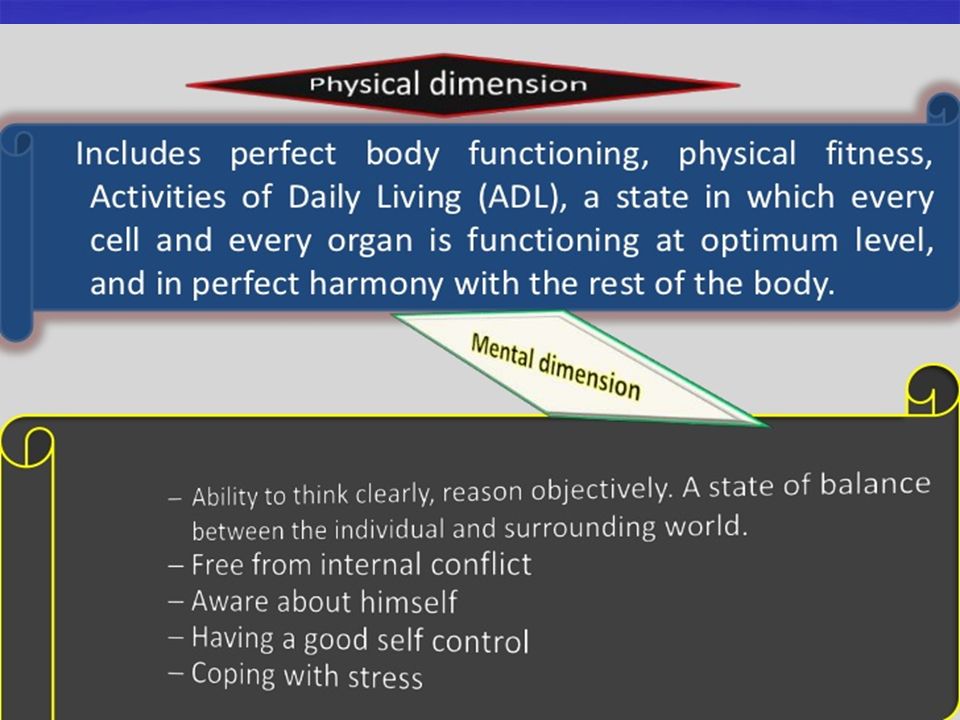 Physical dimension

Includes perfect body functioning, physical fitness, Activities of Daily Living (ADL), a state in which every cell and every organ is functioning at optimum level, and in perfect harmony with the rest of the body.

Mental dimension

– Ability to think clearly, reason objectively. A state of balance between the individual and surrounding world.
– Free from internal conflict
– Aware about himself
– Having a good self control
– Coping with stress